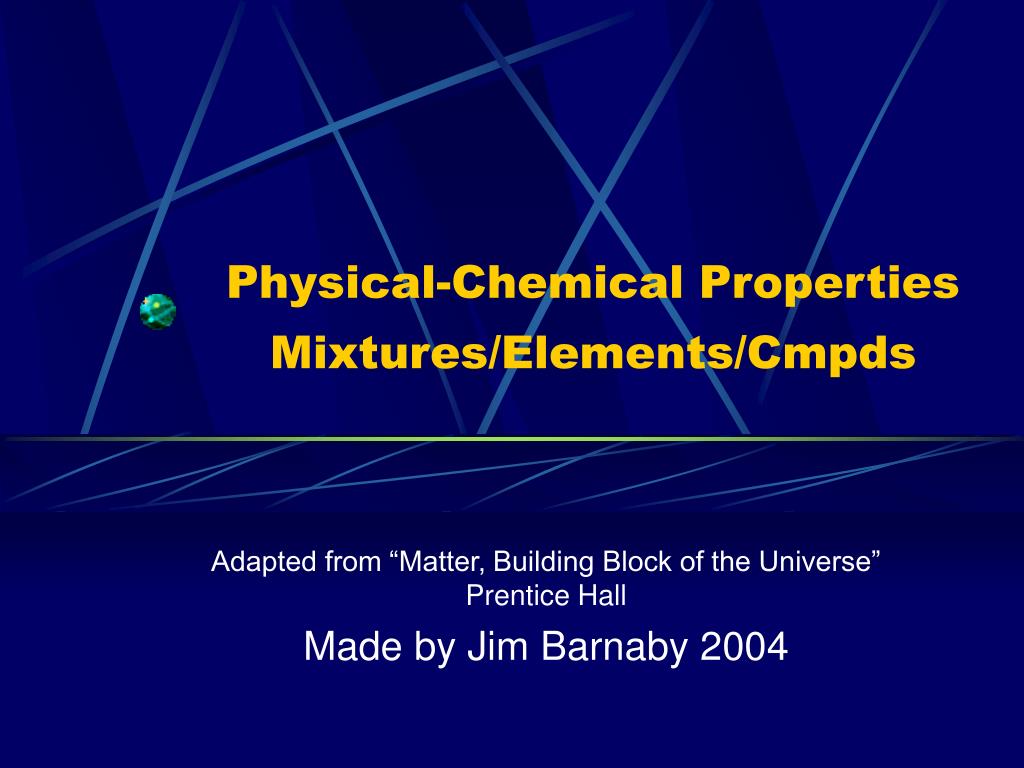 Physical-Chemical Properties
Mixtures/Elements/Cmpds

Adapted from “Matter, Building Block of the Universe” Prentice Hall

Made by Jim Barnaby 2004